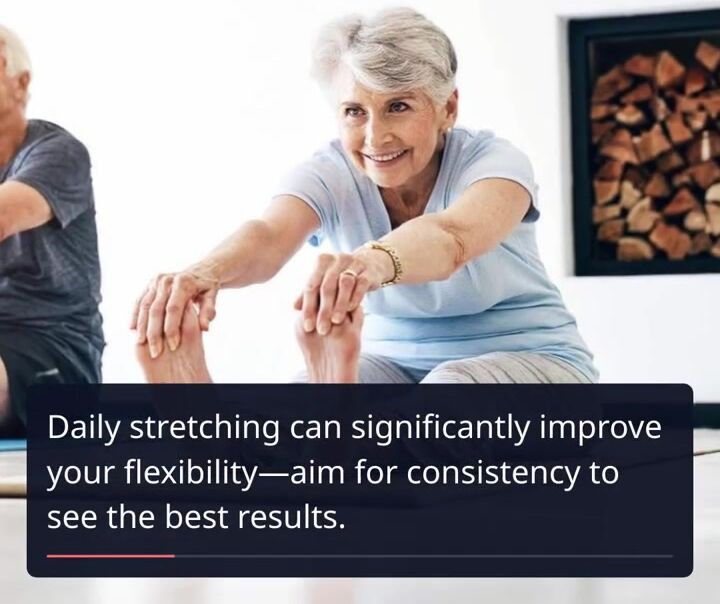 Daily stretching can significantly improve your flexibility—aim for consistency to see the best results.